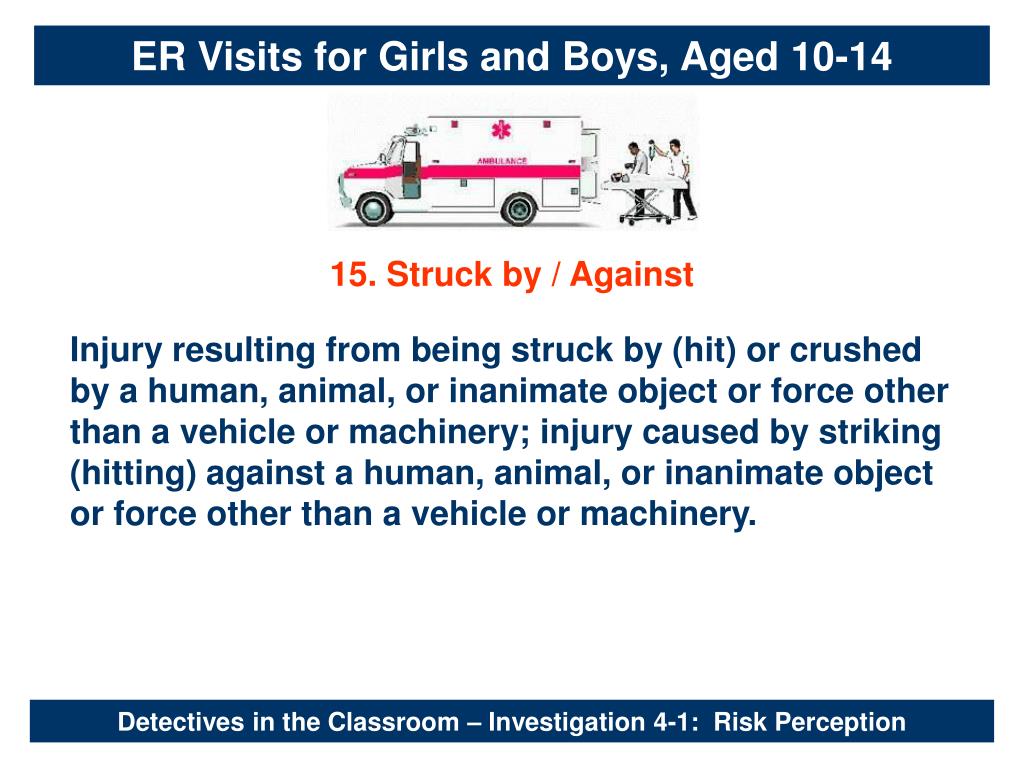 ER Visits for Girls and Boys, Aged 10-14

AMBULANCE

15. Struck by / Against

Injury resulting from being struck by (hit) or crushed by a human, animal, or inanimate object or force other than a vehicle or machinery; injury caused by striking (hitting) against a human, animal, or inanimate object or force other than a vehicle or machinery.

Detectives in the Classroom – Investigation 4-1: Risk Perception